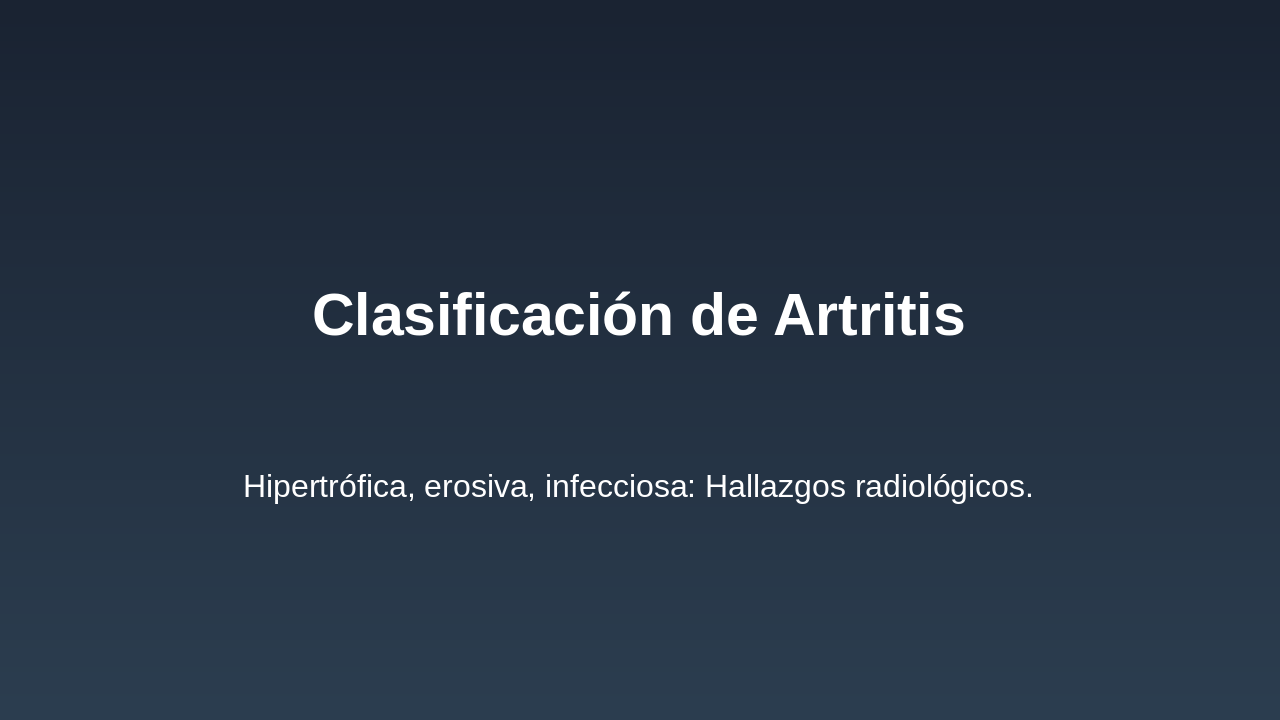 Clasificación de Artritis

Hipertrófica, erosiva, infecciosa: Hallazgos radiológicos.